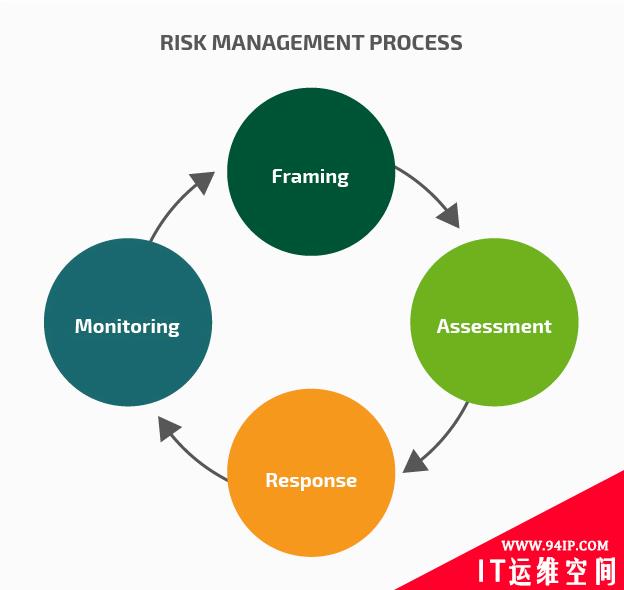 RISK MANAGEMENT PROCESS

Framing

Assessment

Response

Monitoring

WWW.94IP.COM
IT运维空间